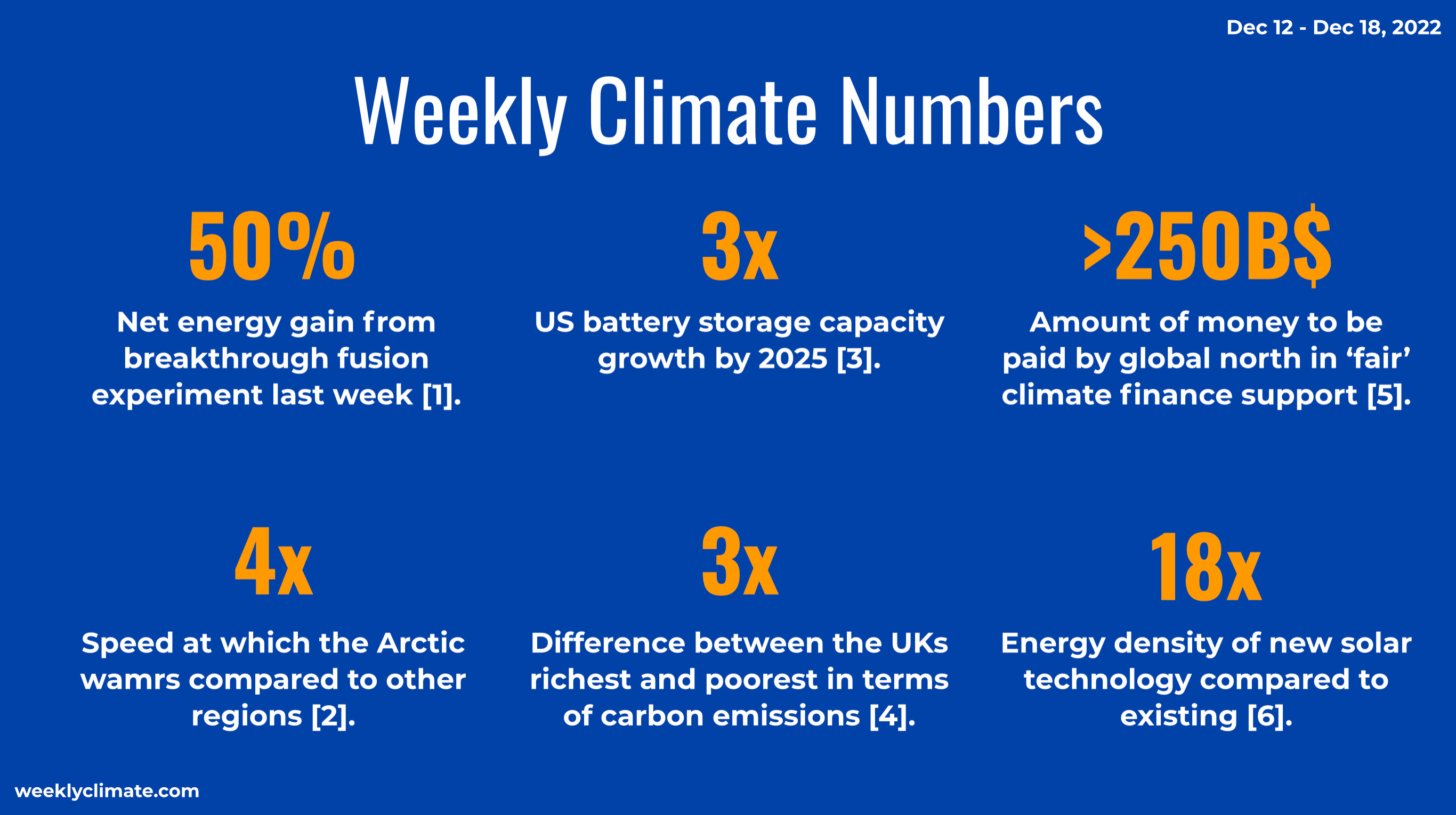 Dec 12 - Dec 18, 2022

Weekly Climate Numbers

50%

Net energy gain from breakthrough fusion experiment last week [1].

3x

US battery storage capacity growth by 2025 [3].

>250B$

Amount of money to be paid by global north in ‘fair’ climate finance support [5].

4x

Speed at which the Arctic wamrs compared to other regions [2].

3x

Difference between the UKs richest and poorest in terms of carbon emissions [4].

18x

Energy density of new solar technology compared to existing [6].

weeklyclimate.com